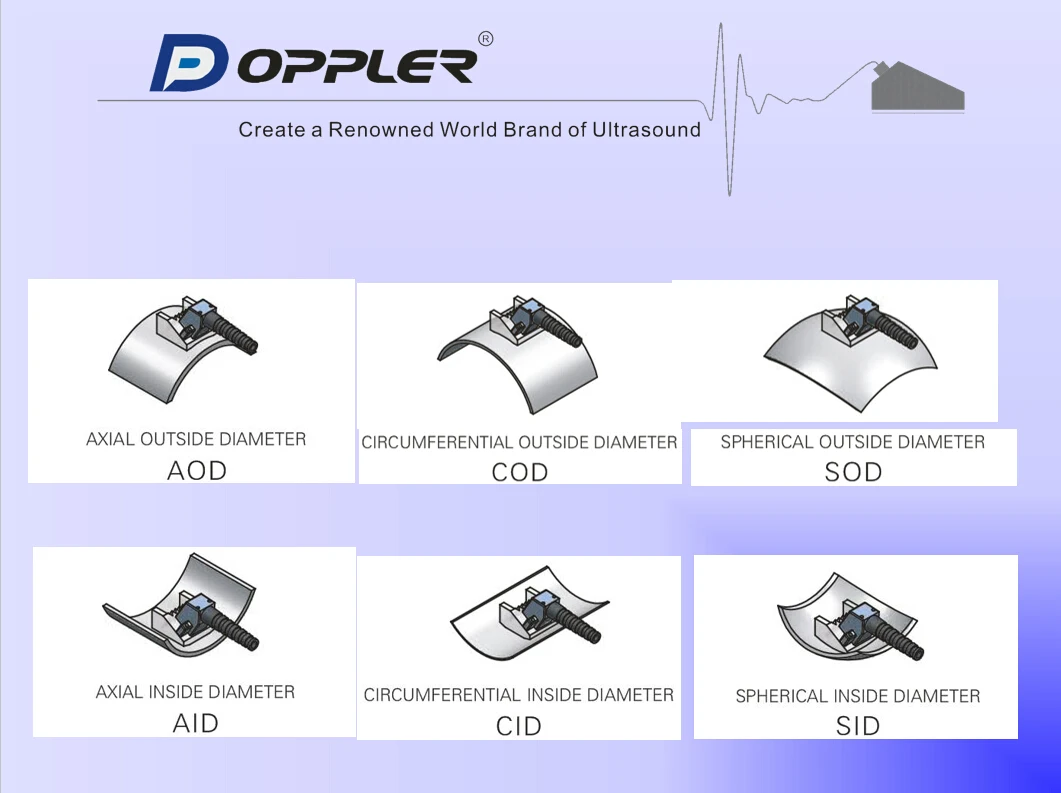 DOPPLER®

Create a Renowned World Brand of Ultrasound

AXIAL OUTSIDE DIAMETER
AOD

CIRCUMFERENTIAL OUTSIDE DIAMETER
COD

SPHERICAL OUTSIDE DIAMETER
SOD

AXIAL INSIDE DIAMETER
AID

CIRCUMFERENTIAL INSIDE DIAMETER
CID

SPHERICAL INSIDE DIAMETER
SID